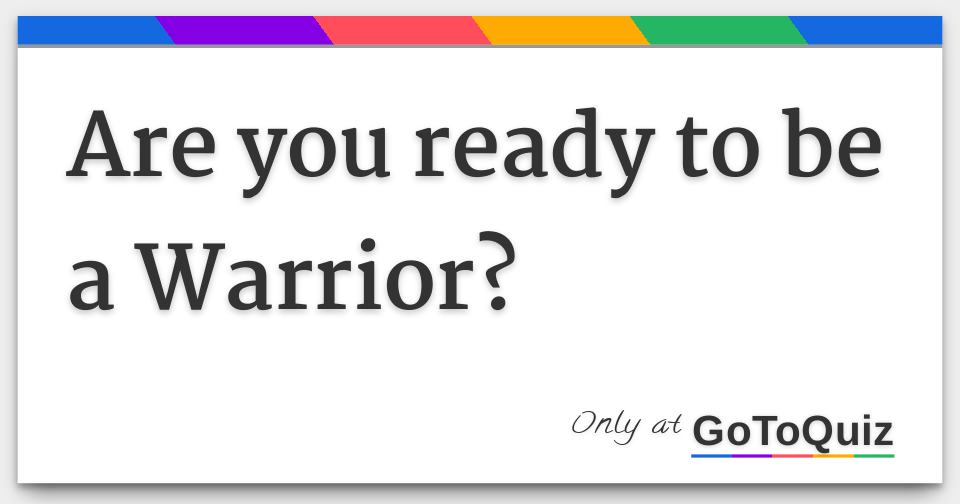 Are you ready to be a Warrior?

Only at GoToQuiz